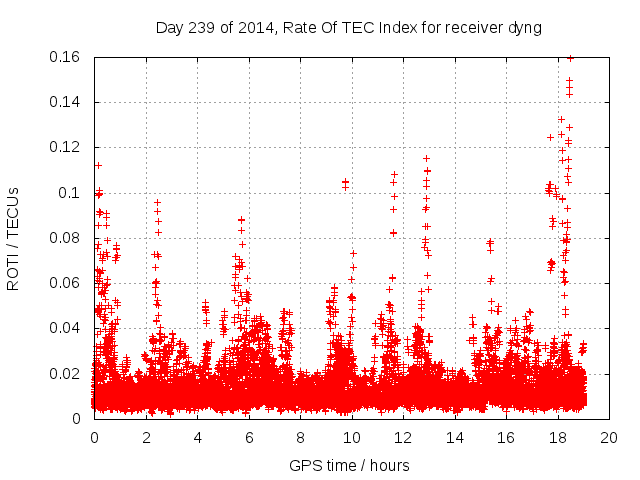 Day 239 of 2014, Rate Of TEC Index for receiver dyng

ROTI / TECUs

0.16
0.14
0.12
0.1
0.08
0.06
0.04
0.02
0

0 2 4 6 8 10 12 14 16 18 20

GPS time / hours